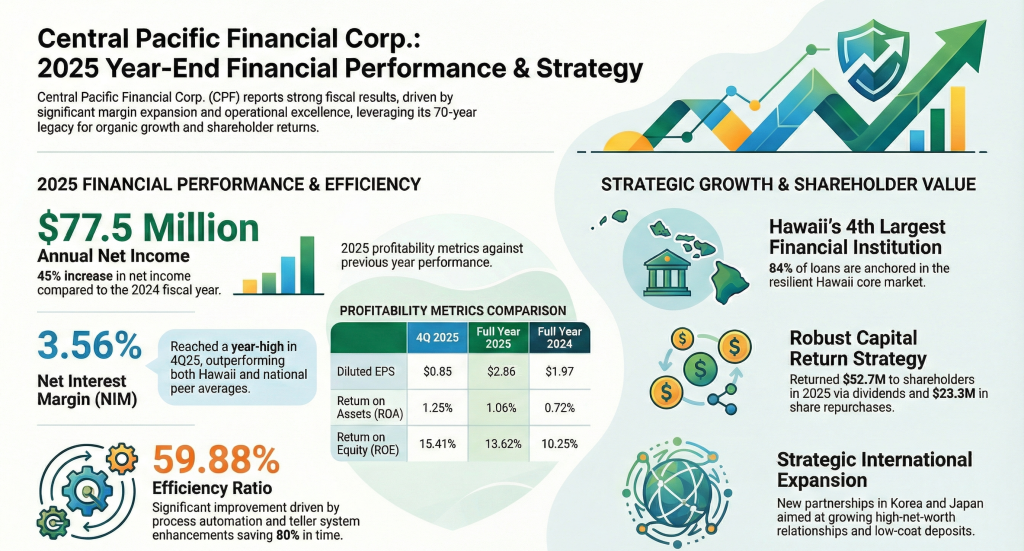 Central Pacific Financial Corp.:
2025 Year-End Financial Performance & Strategy

Central Pacific Financial Corp. (CPF) reports strong fiscal results, driven by significant margin expansion and operational excellence, leveraging its 70-year legacy for organic growth and shareholder returns.

2025 FINANCIAL PERFORMANCE & EFFICIENCY

$77.5 Million
Annual Net Income
45% increase in net income compared to the 2024 fiscal year.

2025 profitability metrics against previous year performance.

3.56%
Net Interest Margin (NIM)

Reached a year-high in 4Q25, outperforming both Hawaii and national peer averages.

PROFITABILITY METRICS COMPARISON

| | 4Q 2025 | Full Year 2025 | Full Year 2024 |
|---|---|---|---|
| Diluted EPS | $0.85 | $2.86 | $1.97 |
| Return on Assets (ROA) | 1.25% | 1.06% | 0.72% |
| Return on Equity (ROE) | 15.41% | 13.62% | 10.25% |

59.88%
Efficiency Ratio
Significant improvement driven by process automation and teller system enhancements saving 80% in time.

STRATEGIC GROWTH & SHAREHOLDER VALUE

Hawaii's 4th Largest Financial Institution
84% of loans are anchored in the resilient Hawaii core market.

Robust Capital Return Strategy
Returned $52.7M to shareholders in 2025 via dividends and $23.3M in share repurchases.

Strategic International Expansion
New partnerships in Korea and Japan aimed at growing high-net-worth relationships and low-coat deposits.